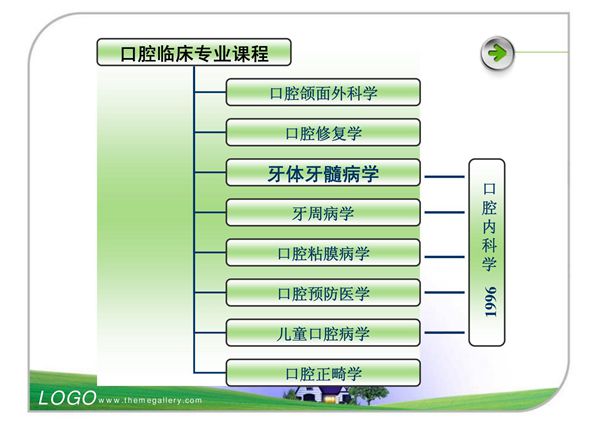 口腔临床专业课程

口腔颌面外科学

口腔修复学

牙体牙髓病学

牙周病学

口腔粘膜病学

口腔预防医学

儿童口腔病学

口腔正畸学

口腔内科学 1996

LOGO www.themegallery.com